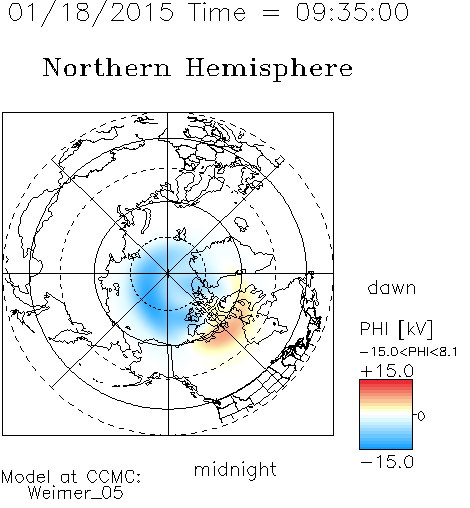 01/18/2015 Time = 09:35:00

Northern Hemisphere

dawn

PHI [kV]

−15.0<PHI<8.1

+15.0

0

−15.0

midnight

Model at CCMC:
Weimer_05